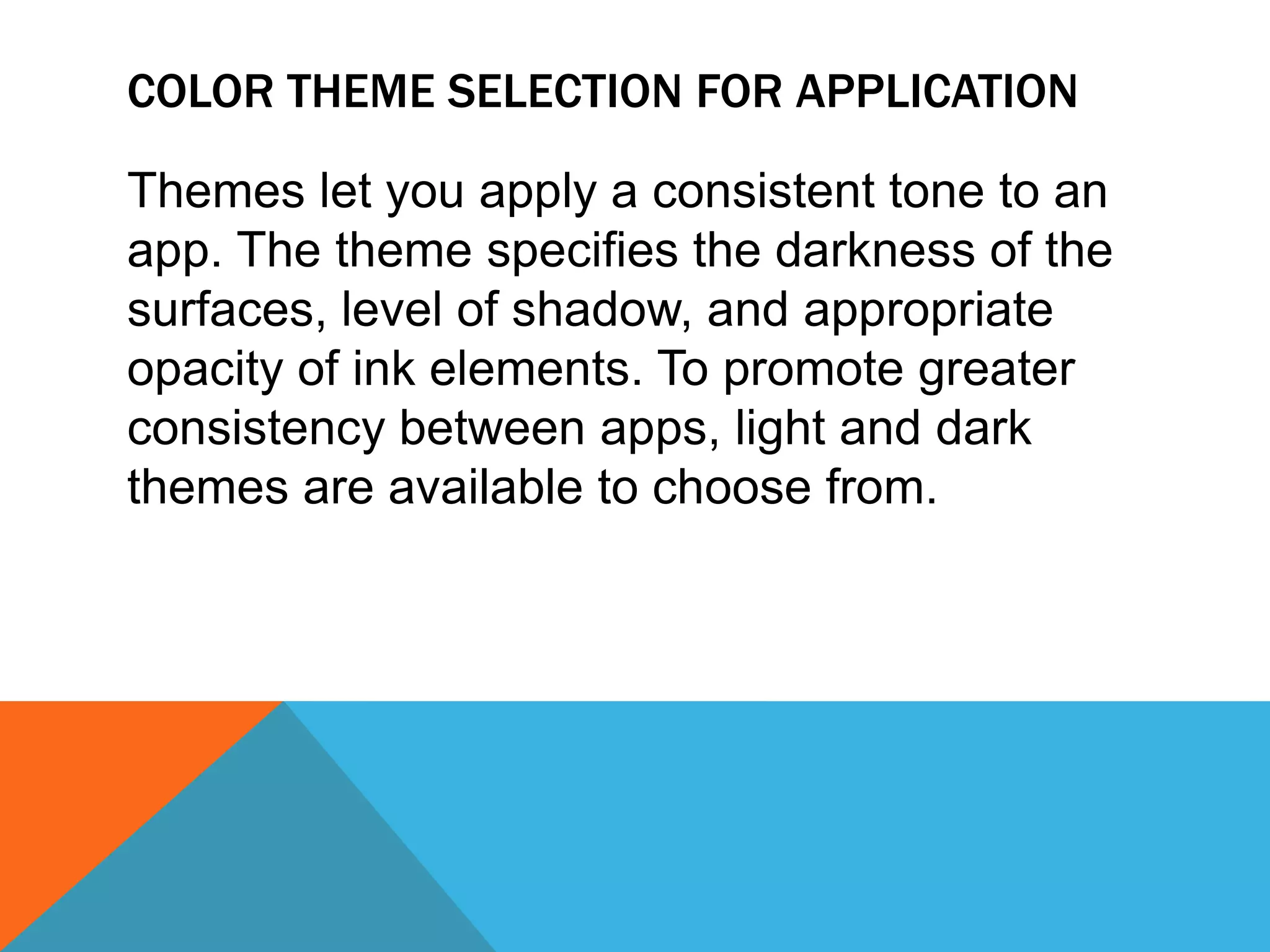 COLOR THEME SELECTION FOR APPLICATION

Themes let you apply a consistent tone to an app. The theme specifies the darkness of the surfaces, level of shadow, and appropriate opacity of ink elements. To promote greater consistency between apps, light and dark themes are available to choose from.